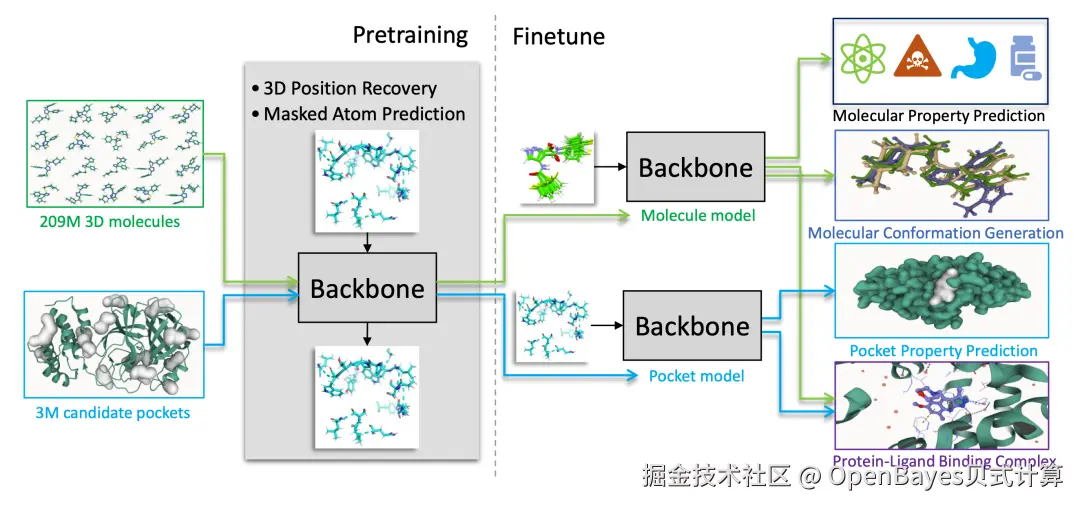 Pretraining

Finetune

• 3D Position Recovery
• Masked Atom Prediction

209M 3D molecules

3M candidate pockets

Backbone

Backbone

Molecule model

Backbone

Pocket model

Molecular Property Prediction

Molecular Conformation Generation

Pocket Property Prediction

Protein-Ligand Binding Complex

掘金技术社区 @ OpenBayes贝式计算